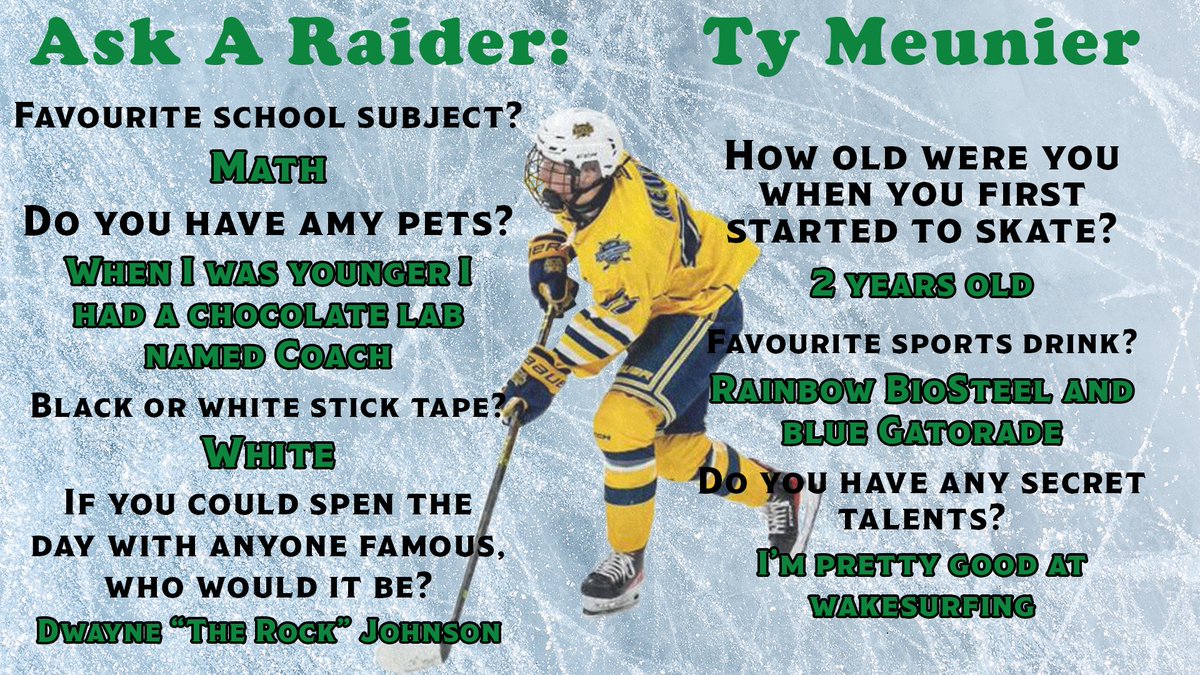 Ask A Raider: Ty Meunier

Favourite school subject?

Math

Do you have amy pets?

When I was younger I had a chocolate lab named Coach

Black or white stick tape?

White

If you could spen the day with anyone famous, who would it be?

Dwayne "The Rock" Johnson

How old were you when you first started to skate?

2 years old

Favourite sports drink?

Rainbow BioSteel and blue Gatorade

Do you have any secret talents?

I'm pretty good at wakesurfing